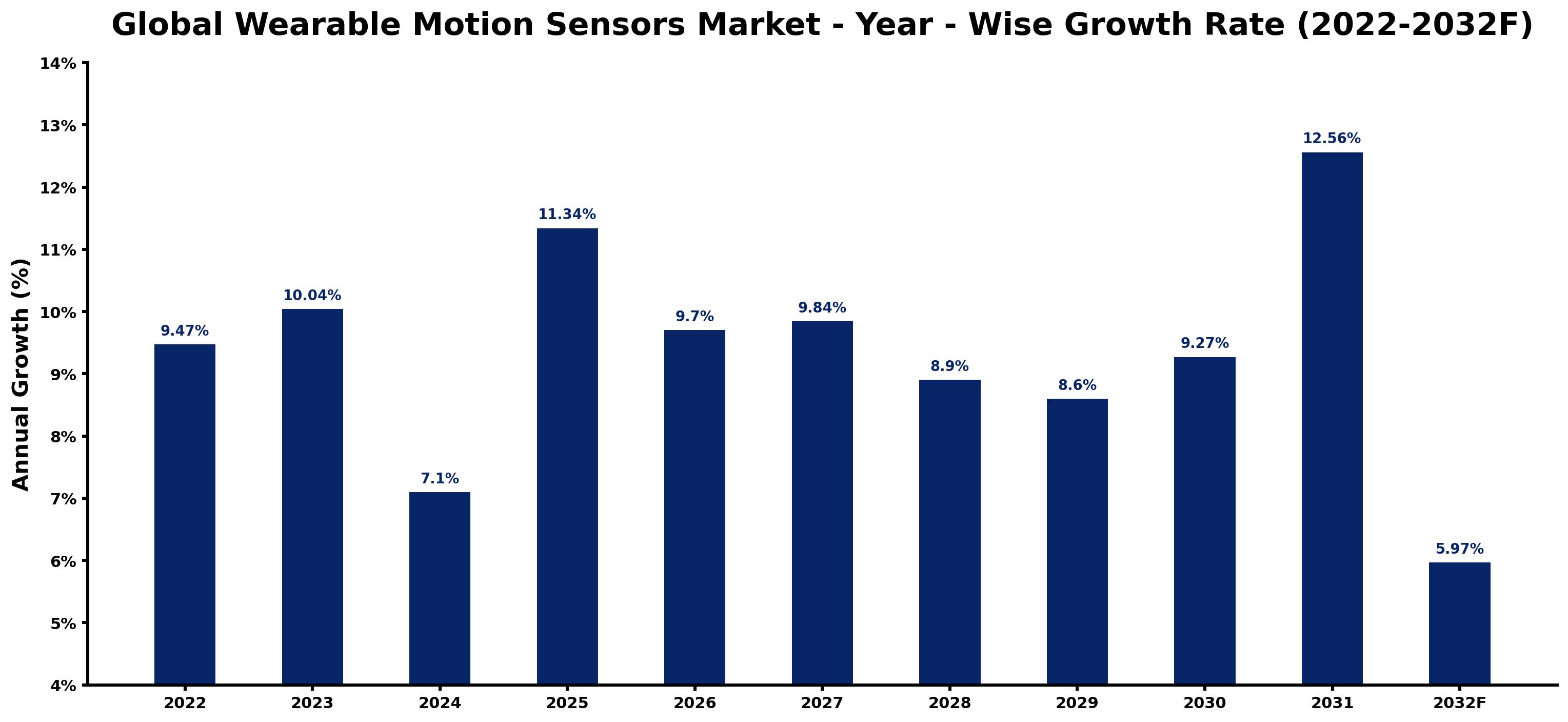 Global Wearable Motion Sensors Market - Year - Wise Growth Rate (2022-2032F)

Annual Growth (%)

14%
13%
12%
11%
10%
9%
8%
7%
6%
5%
4%

9.47%
10.04%
7.1%
11.34%
9.7%
9.84%
8.9%
8.6%
9.27%
12.56%
5.97%

2022
2023
2024
2025
2026
2027
2028
2029
2030
2031
2032F